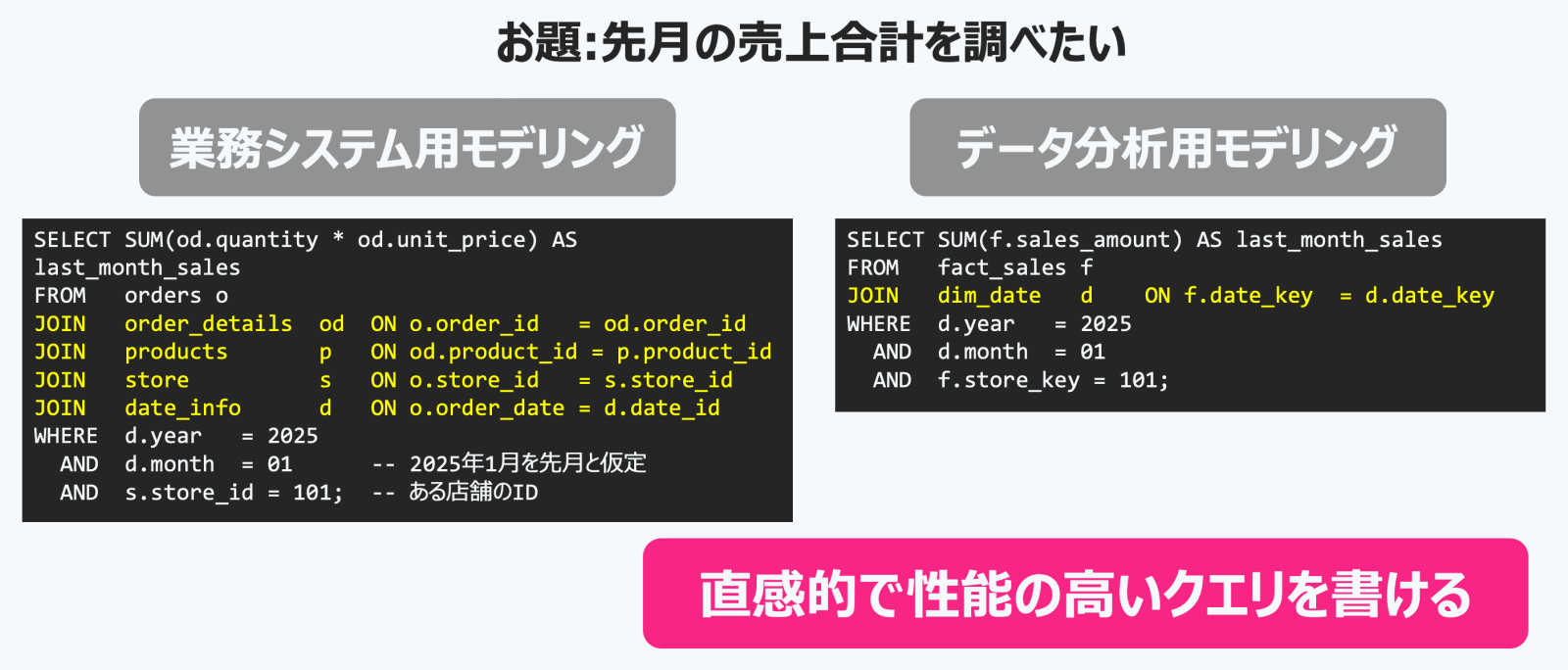 お題:先月の売上合計を調べたい

業務システム用モデリング

SELECT SUM(od.quantity * od.unit_price) AS last_month_sales
FROM orders o
JOIN order_details od ON o.order_id = od.order_id
JOIN products p ON od.product_id = p.product_id
JOIN store s ON o.store_id = s.store_id
JOIN date_info d ON o.order_date = d.date_id
WHERE d.year = 2025
AND d.month = 01 -- 2025年1月を先月と仮定
AND s.store_id = 101; -- ある店舗のID

データ分析用モデリング

SELECT SUM(f.sales_amount) AS last_month_sales
FROM fact_sales f
JOIN dim_date d ON f.date_key = d.date_key
WHERE d.year = 2025
AND d.month = 01
AND f.store_key = 101;

直感的で性能の高いクエリを書ける